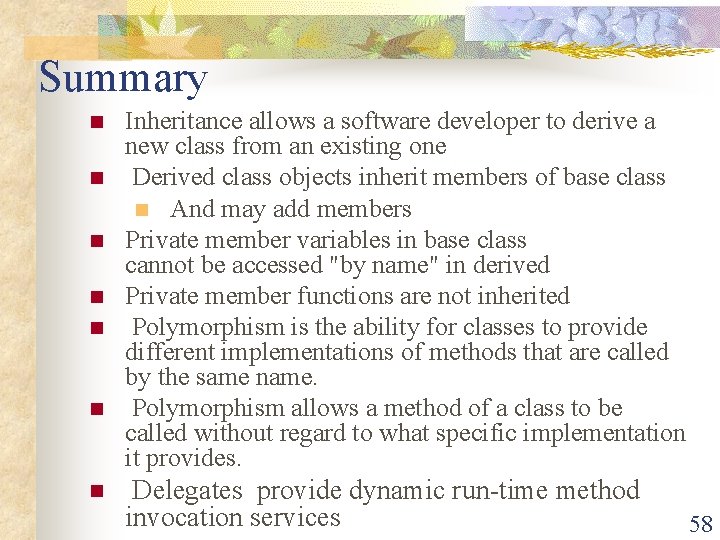 Summary

- Inheritance allows a software developer to derive a new class from an existing one
- Derived class objects inherit members of base class
  - And may add members
- Private member variables in base class cannot be accessed "by name" in derived
- Private member functions are not inherited
- Polymorphism is the ability for classes to provide different implementations of methods that are called by the same name.
- Polymorphism allows a method of a class to be called without regard to what specific implementation it provides.
- Delegates provide dynamic run-time method invocation services

58